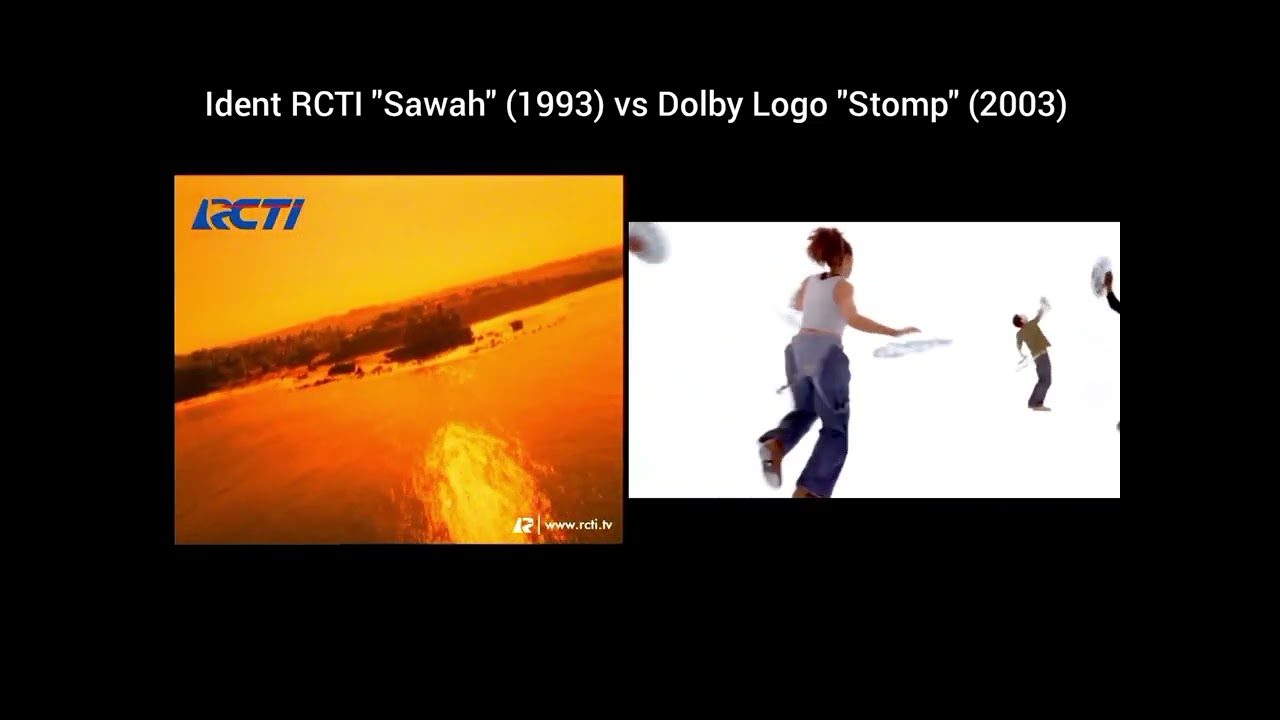 Ident RCTI "Sawah" (1993) vs Dolby Logo "Stomp" (2003)

RCTI

www.rcti.tv